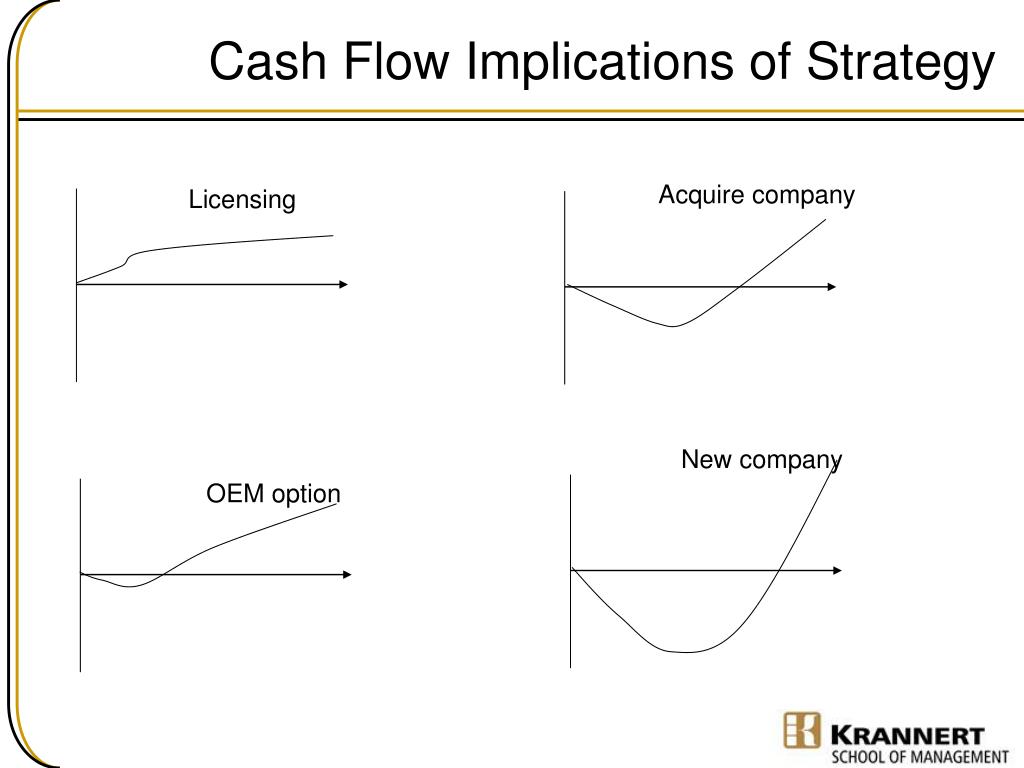 Cash Flow Implications of Strategy

Licensing

Acquire company

OEM option

New company

KRANNERT
SCHOOL OF MANAGEMENT